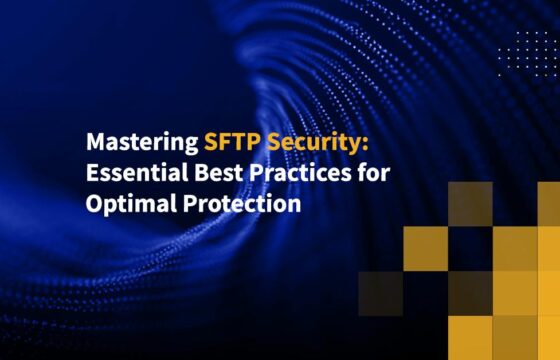 Mastering SFTP Security: Essential Best Practices for Optimal Protection